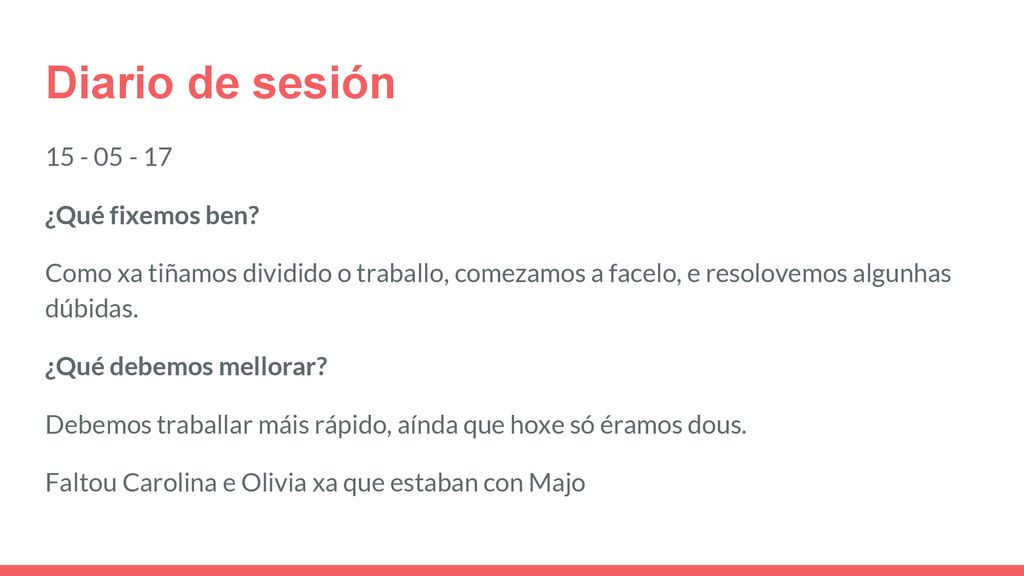 Diario de sesión

15 - 05 - 17

¿Qué fixemos ben?

Como xa tiñamos dividido o traballo, comezamos a facelo, e resolovemos algunhas dúbidas.

¿Qué debemos mellorar?

Debemos traballar máis rápido, aínda que hoxe só éramos dous.

Faltou Carolina e Olivia xa que estaban con Majo